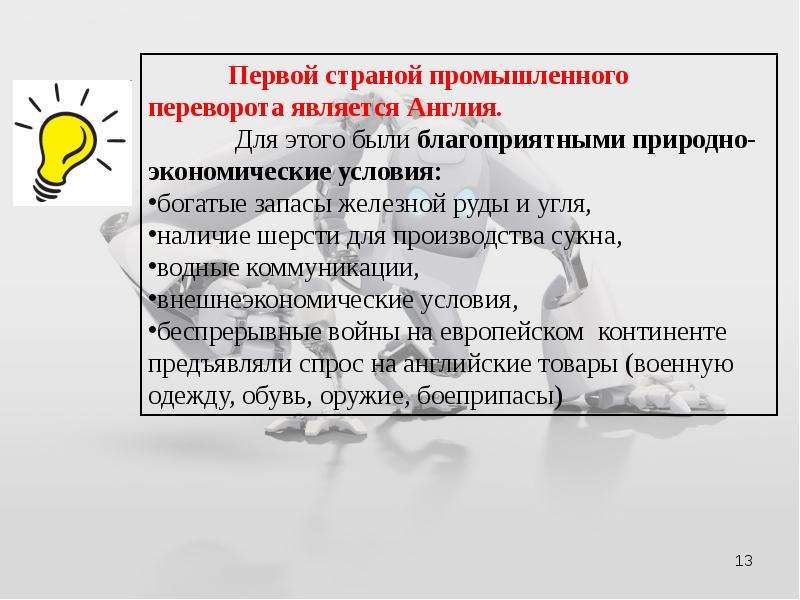 Первой страной промышленного переворота является Англия.

Для этого были благоприятными природно-экономические условия:
• богатые запасы железной руды и угля,
• наличие шерсти для производства сукна,
• водные коммуникации,
• внешнеэкономические условия,
• беспрерывные войны на европейском континенте предъявляли спрос на английские товары (военную одежду, обувь, оружие, боеприпасы)

13